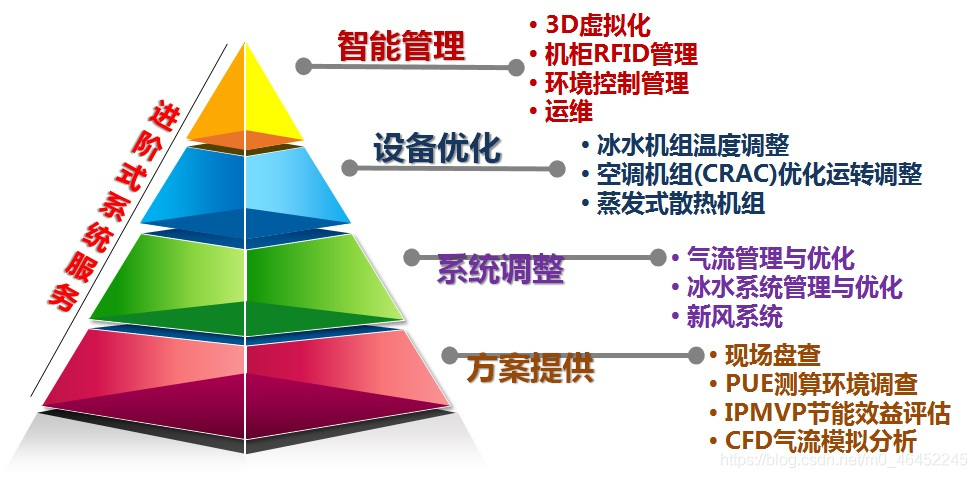 进阶式系统服务

智能管理
• 3D虚拟化
• 机柜RFID管理
• 环境控制管理
• 运维

设备优化
• 冰水机组温度调整
• 空调机组(CRAC)优化运转调整
• 蒸发式散热机组

系统调整
• 气流管理与优化
• 冰水系统管理与优化
• 新风系统

方案提供
• 现场盘查
• PUE测算环境调查
• IPMVP节能效益评估
• CFD气流模拟分析

https://blog.csdn.net/m0_46452245